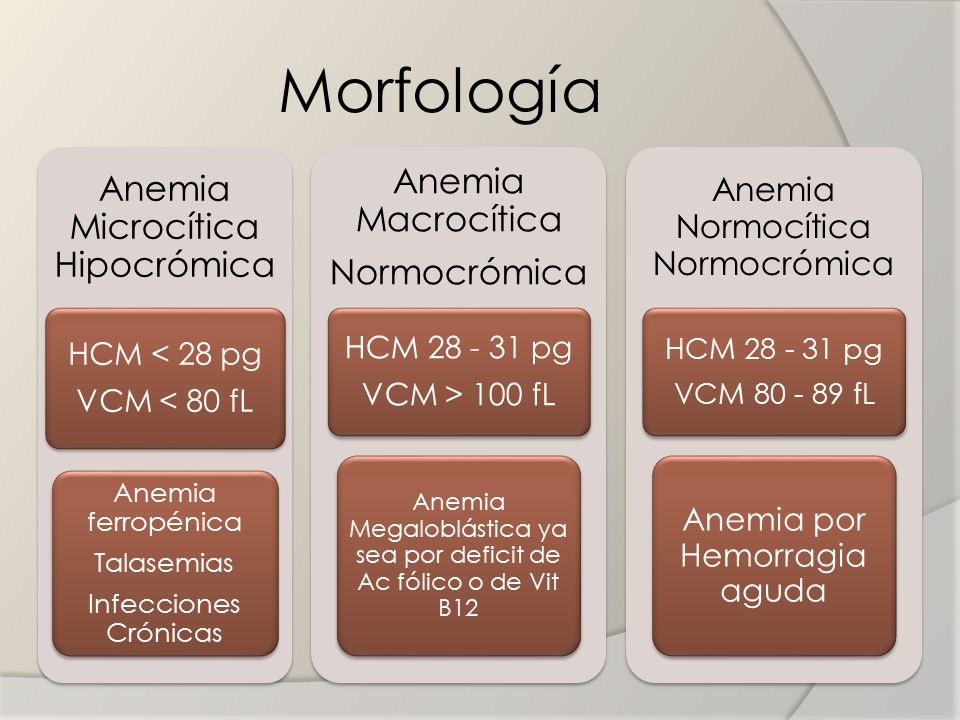 Morfología

Anemia Microcítica Hipocrómica

HCM < 28 pg

VCM < 80 fL

Anemia ferropénica

Talasemias

Infecciones Crónicas

Anemia Macrocítica

Normocrómica

HCM 28 - 31 pg

VCM > 100 fL

Anemia Megaloblástica ya sea por deficit de Ac fólico o de Vit B12

Anemia Normocítica Normocrómica

HCM 28 - 31 pg

VCM 80 - 89 fL

Anemia por Hemorragia aguda